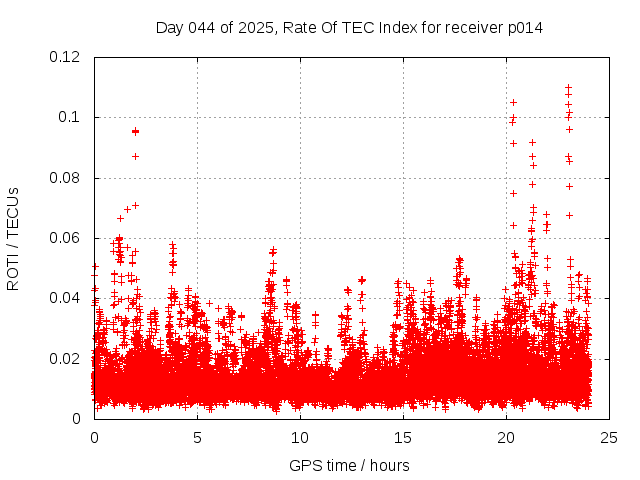 Day 044 of 2025, Rate Of TEC Index for receiver p014

ROTI / TECUs

0.12
0.1
0.08
0.06
0.04
0.02
0

0
5
10
15
20
25

GPS time / hours